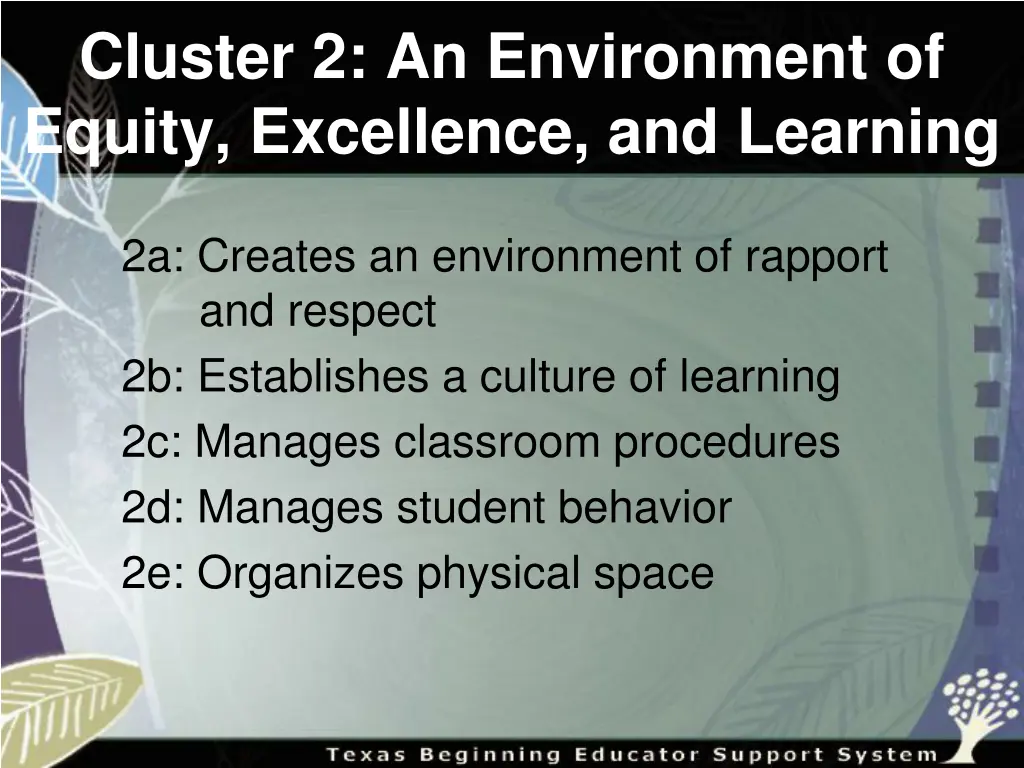 Cluster 2: An Environment of Equity, Excellence, and Learning

2a: Creates an environment of rapport and respect
2b: Establishes a culture of learning
2c: Manages classroom procedures
2d: Manages student behavior
2e: Organizes physical space

Texas Beginning Educator Support System